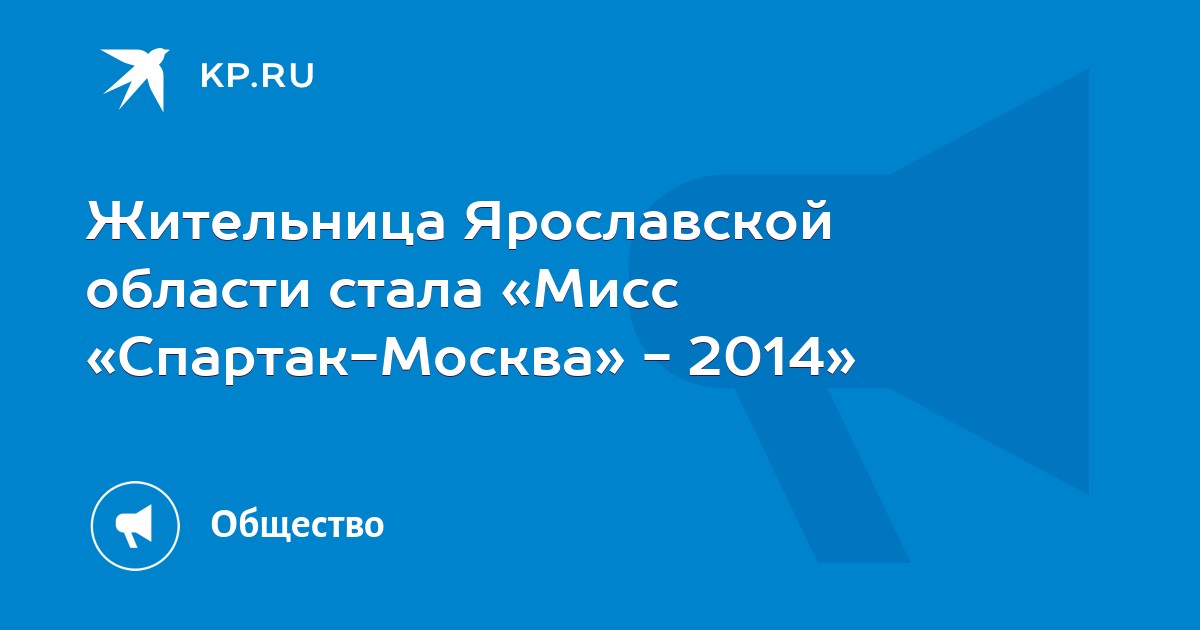 KP.RU

Жительница Ярославской области стала «Мисс «Спартак-Москва» - 2014»

Общество